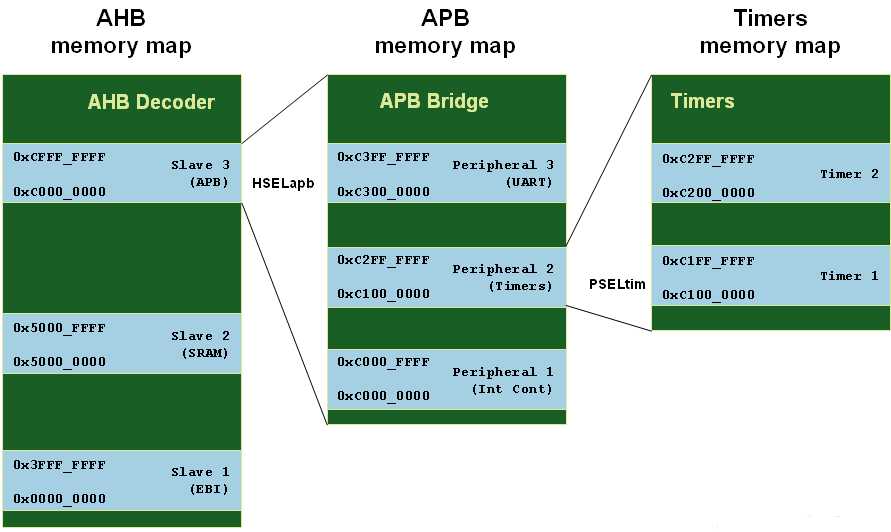 AHB memory map

AHB Decoder

0xCFFF_FFFF
0xC000_0000
Slave 3 (APB)

0x5000_FFFF
0x5000_0000
Slave 2 (SRAM)

0x3FFF_FFFF
0x0000_0000
Slave 1 (EBI)

HSELapb

APB memory map

APB Bridge

0xC3FF_FFFF
0xC300_0000
Peripheral 3 (UART)

0xC2FF_FFFF
0xC100_0000
Peripheral 2 (Timers)

0xC000_FFFF
0xC000_0000
Peripheral 1 (Int Cont)

PSELtim

Timers memory map

Timers

0xC2FF_FFFF
0xC200_0000
Timer 2

0xC1FF_FFFF
0xC100_0000
Timer 1